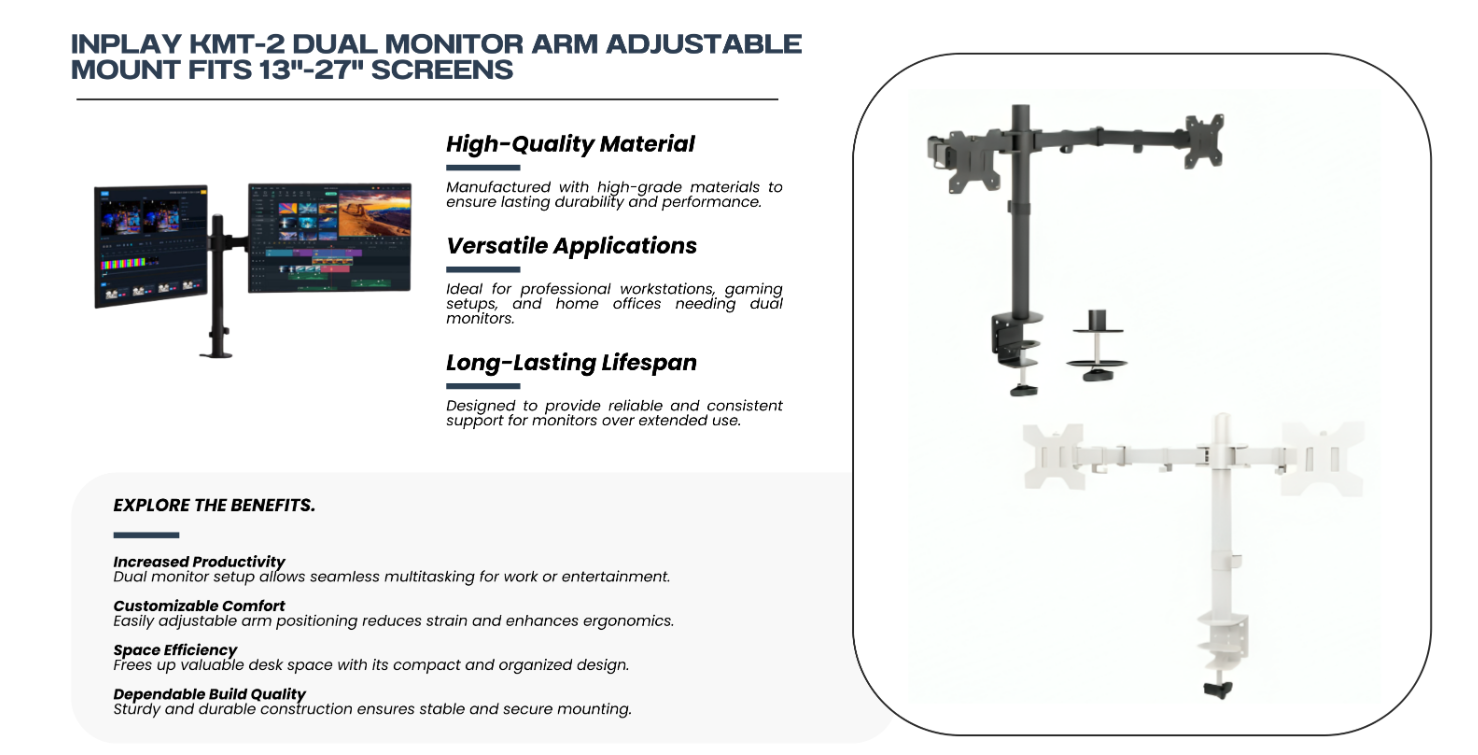 INPLAY KMT-2 DUAL MONITOR ARM ADJUSTABLE MOUNT FITS 13"-27" SCREENS

High-Quality Material

Manufactured with high-grade materials to ensure lasting durability and performance.

Versatile Applications

Ideal for professional workstations, gaming setups, and home offices needing dual monitors.

Long-Lasting Lifespan

Designed to provide reliable and consistent support for monitors over extended use.

EXPLORE THE BENEFITS.

Increased Productivity
Dual monitor setup allows seamless multitasking for work or entertainment.

Customizable Comfort
Easily adjustable arm positioning reduces strain and enhances ergonomics.

Space Efficiency
Frees up valuable desk space with its compact and organized design.

Dependable Build Quality
Sturdy and durable construction ensures stable and secure mounting.